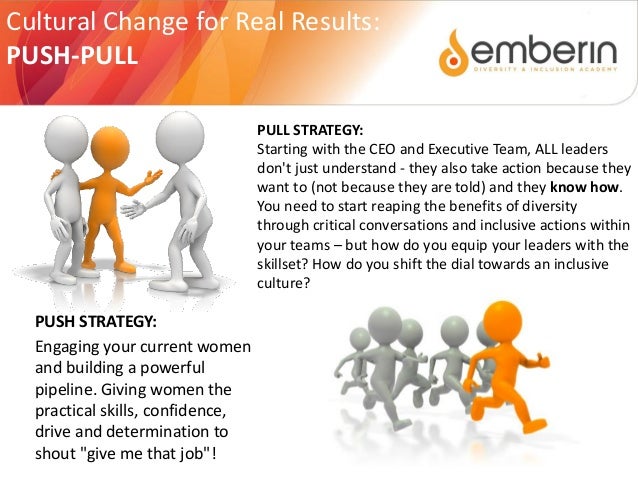 Cultural Change for Real Results:
PUSH-PULL

emberin
DIVERSITY & INCLUSION ACADEMY

PULL STRATEGY:
Starting with the CEO and Executive Team, ALL leaders don't just understand - they also take action because they want to (not because they are told) and they know how. You need to start reaping the benefits of diversity through critical conversations and inclusive actions within your teams – but how do you equip your leaders with the skillset? How do you shift the dial towards an inclusive culture?

PUSH STRATEGY:
Engaging your current women and building a powerful pipeline. Giving women the practical skills, confidence, drive and determination to shout "give me that job"!